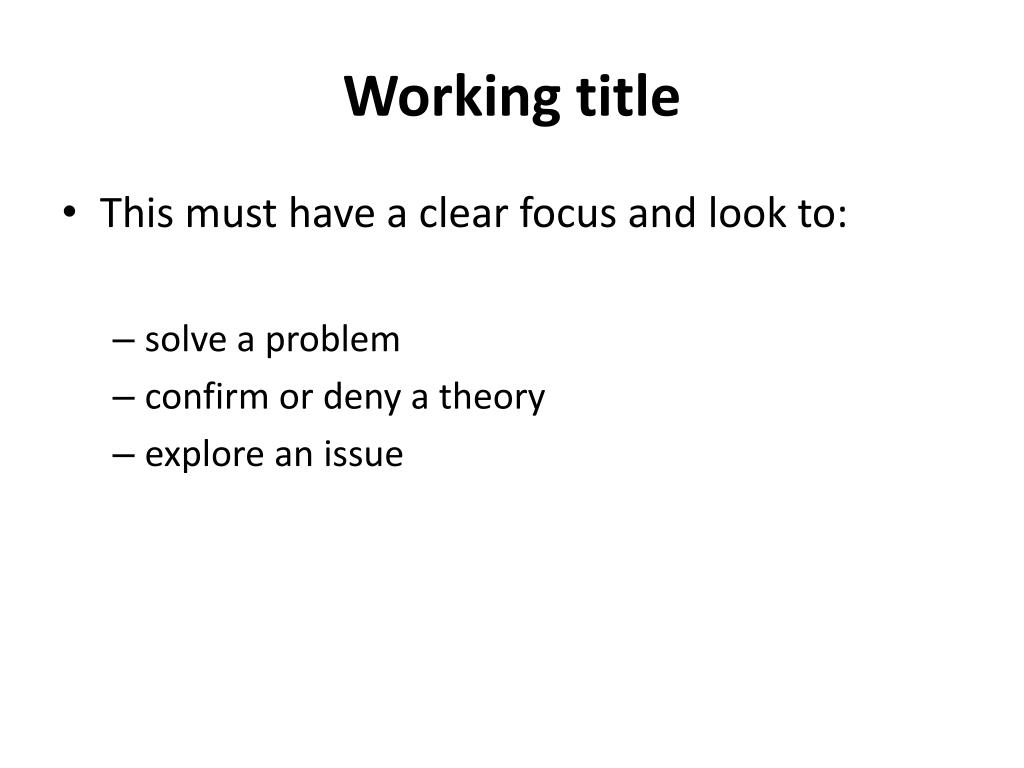 Working title

• This must have a clear focus and look to:

– solve a problem
– confirm or deny a theory
– explore an issue